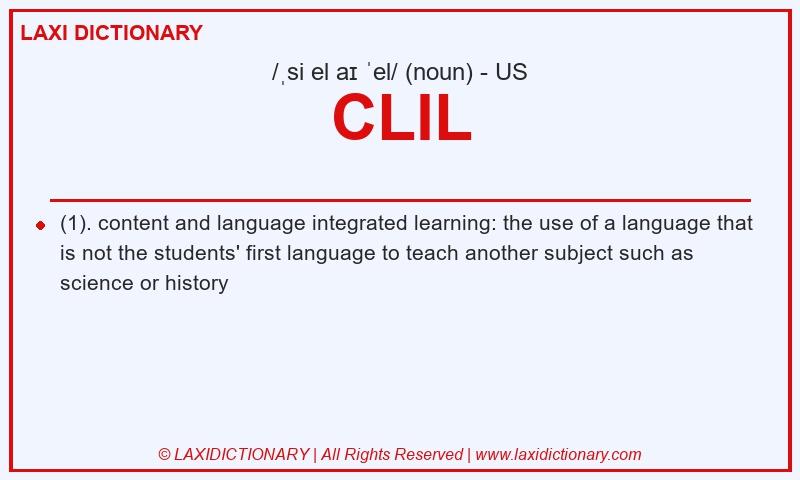 LAXI DICTIONARY

/ˌsi el aɪ ˈel/ (noun) - US

CLIL

(1). content and language integrated learning: the use of a language that is not the students' first language to teach another subject such as science or history

© LAXIDICTIONARY | All Rights Reserved | www.laxidictionary.com